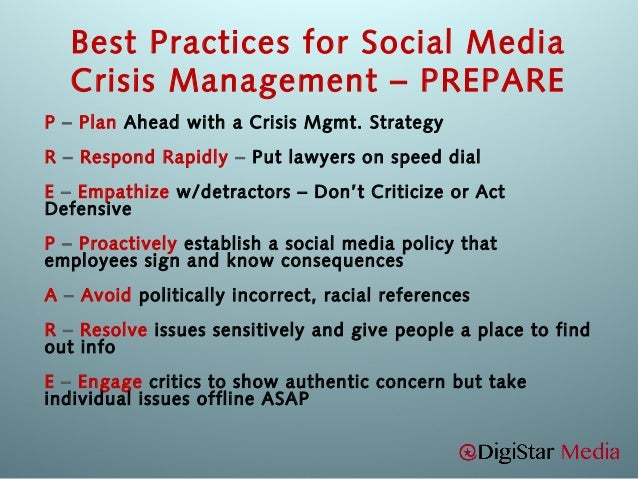 Best Practices for Social Media Crisis Management – PREPARE

P – Plan Ahead with a Crisis Mgmt. Strategy

R – Respond Rapidly – Put lawyers on speed dial

E – Empathize w/detractors – Don't Criticize or Act Defensive

P – Proactively establish a social media policy that employees sign and know consequences

A – Avoid politically incorrect, racial references

R – Resolve issues sensitively and give people a place to find out info

E – Engage critics to show authentic concern but take individual issues offline ASAP

DigiStar Media